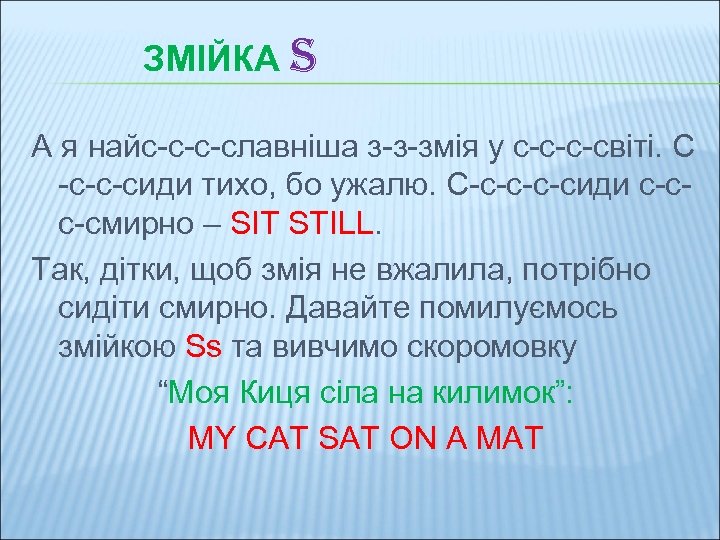 ЗМІЙКА S

А я найс-с-с-славніша з-з-змія у с-с-с-світі. С-с-с-сиди тихо, бо ужалю. С-с-с-с-сиди с-с-с-смирно – SIT STILL.

Так, дітки, щоб змія не вжалила, потрібно сидіти смирно. Давайте помилуємось змійкою Ss та вивчимо скоромовку

“Моя Киця сіла на килимок”:

MY CAT SAT ON A MAT